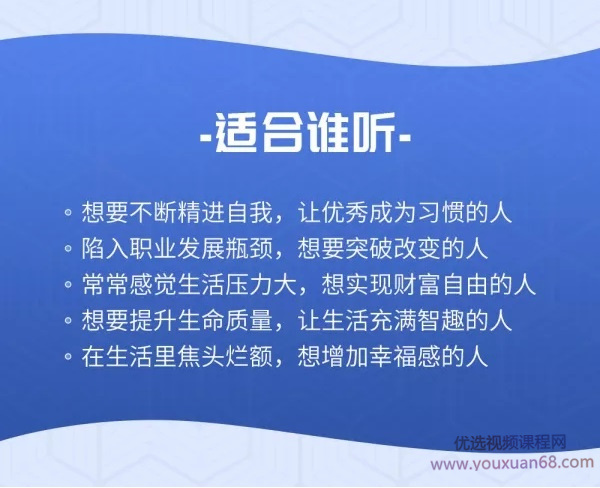 -适合谁听-

◦ 想要不断精进自我，让优秀成为习惯的人
◦ 陷入职业发展瓶颈，想要突破改变的人
◦ 常常感觉生活压力大，想实现财富自由的人
◦ 想要提升生命质量，让生活充满智趣的人
◦ 在生活里焦头烂额，想增加幸福感的人

优选视频课程网
www.youxuan68.com